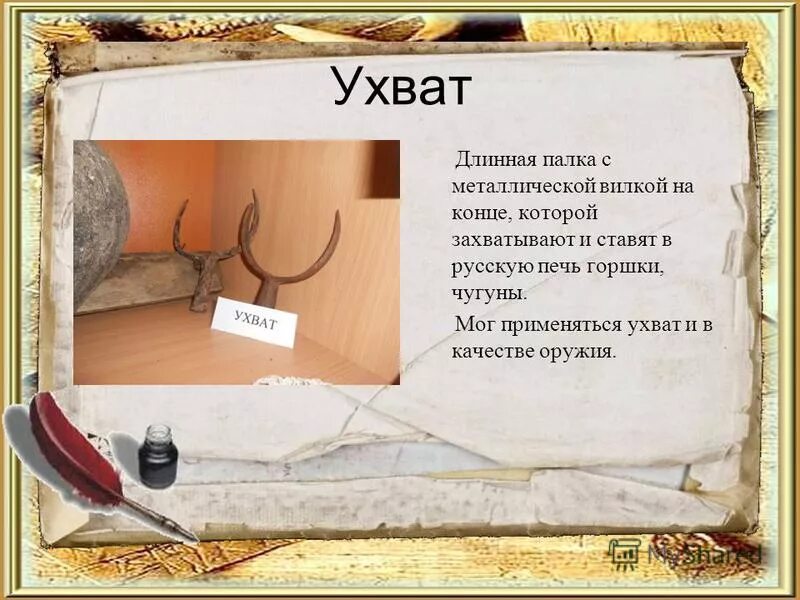 Ухват

УХВАТ

Длинная палка с металлической вилкой на конце, которой захватывают и ставят в русскую печь горшки, чугуны.

Мог применяться ухват и в качестве оружия.

MyShared